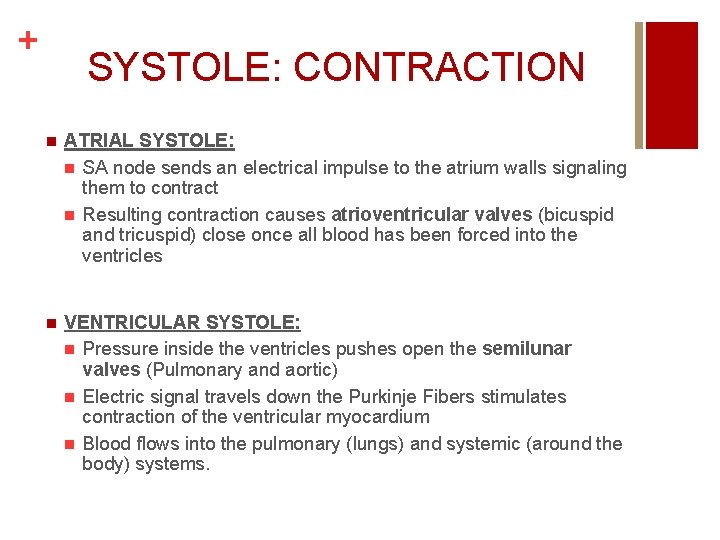 +

SYSTOLE: CONTRACTION

ATRIAL SYSTOLE:

SA node sends an electrical impulse to the atrium walls signaling them to contract

Resulting contraction causes atrioventricular valves (bicuspid and tricuspid) close once all blood has been forced into the ventricles

VENTRICULAR SYSTOLE:

Pressure inside the ventricles pushes open the semilunar valves (Pulmonary and aortic)

Electric signal travels down the Purkinje Fibers stimulates contraction of the ventricular myocardium

Blood flows into the pulmonary (lungs) and systemic (around the body) systems.